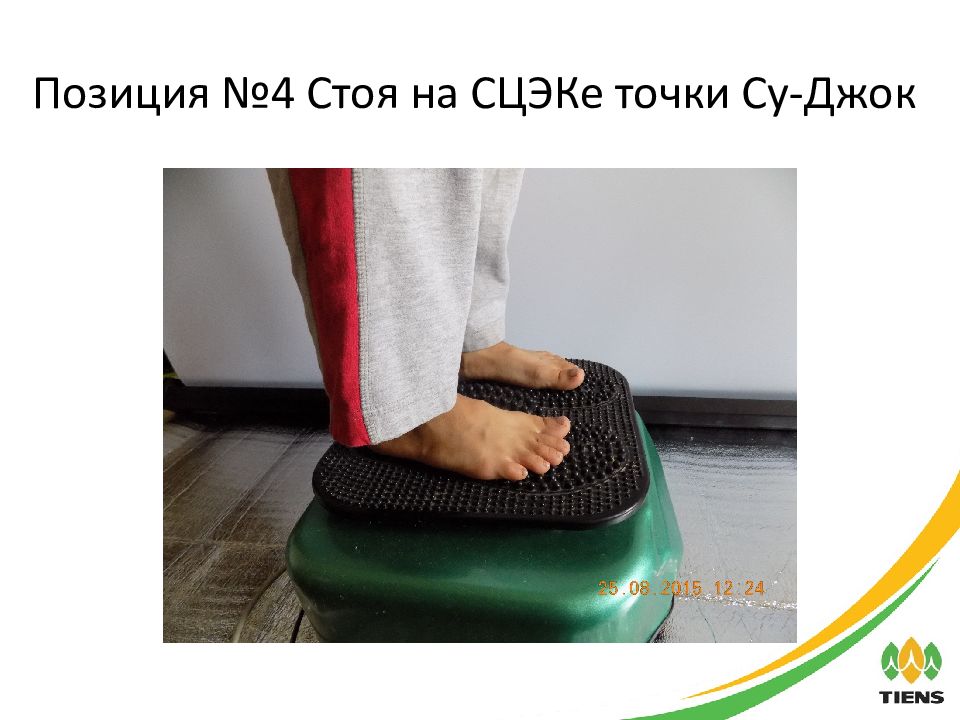 Позиция №4 Стоя на СЦЭКе точки Су-Джок

25.08.2015 12:24

TIENS